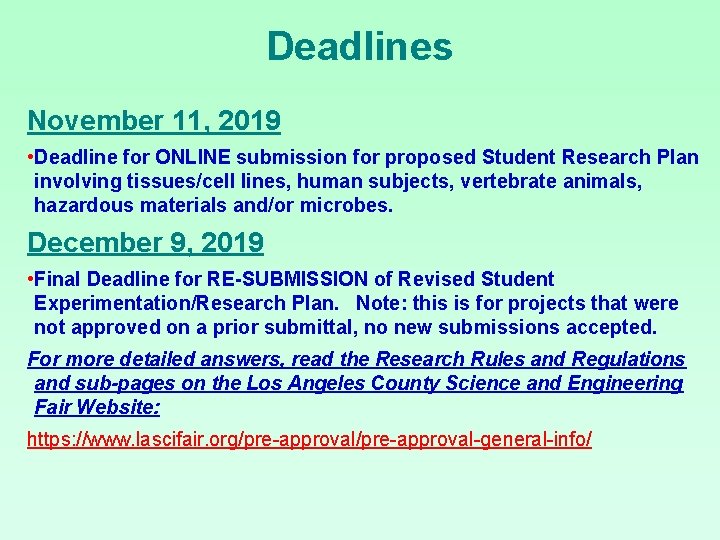 Deadlines

November 11, 2019

•Deadline for ONLINE submission for proposed Student Research Plan involving tissues/cell lines, human subjects, vertebrate animals, hazardous materials and/or microbes.

December 9, 2019

•Final Deadline for RE-SUBMISSION of Revised Student Experimentation/Research Plan. Note: this is for projects that were not approved on a prior submittal, no new submissions accepted.

For more detailed answers, read the Research Rules and Regulations and sub-pages on the Los Angeles County Science and Engineering Fair Website:

https://www.lascifair.org/pre-approval/pre-approval-general-info/